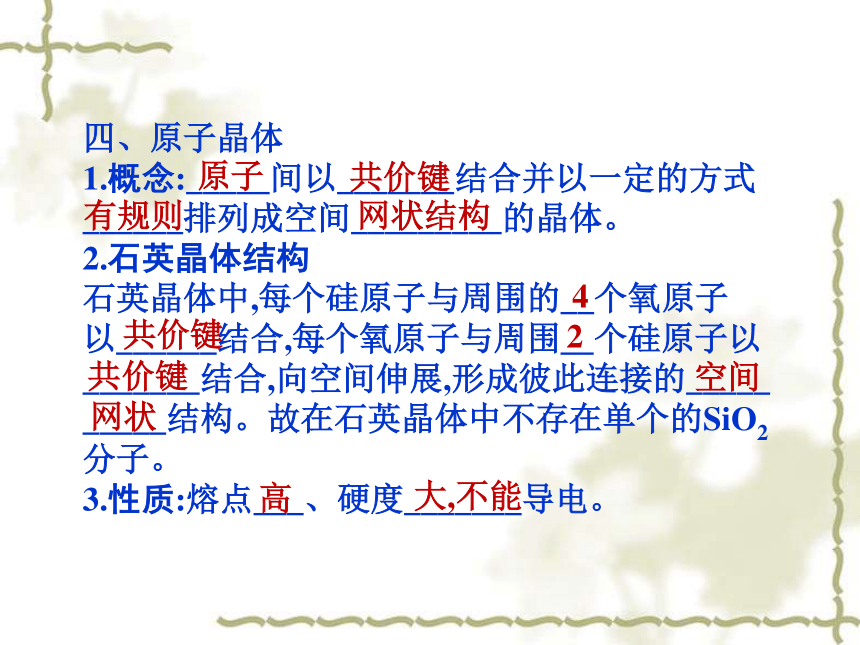 四、原子晶体
1.概念:原子间以共价键结合并以一定的方式有规则排列成空间网状结构的晶体。
2.石英晶体结构
石英晶体中,每个硅原子与周围的4个氧原子以共价键结合,每个氧原子与周围2个硅原子以共价键结合,向空间伸展,形成彼此连接的空间网状结构。故在石英晶体中不存在单个的$SiO_2$分子。
3.性质:熔点高、硬度大,不能导电。